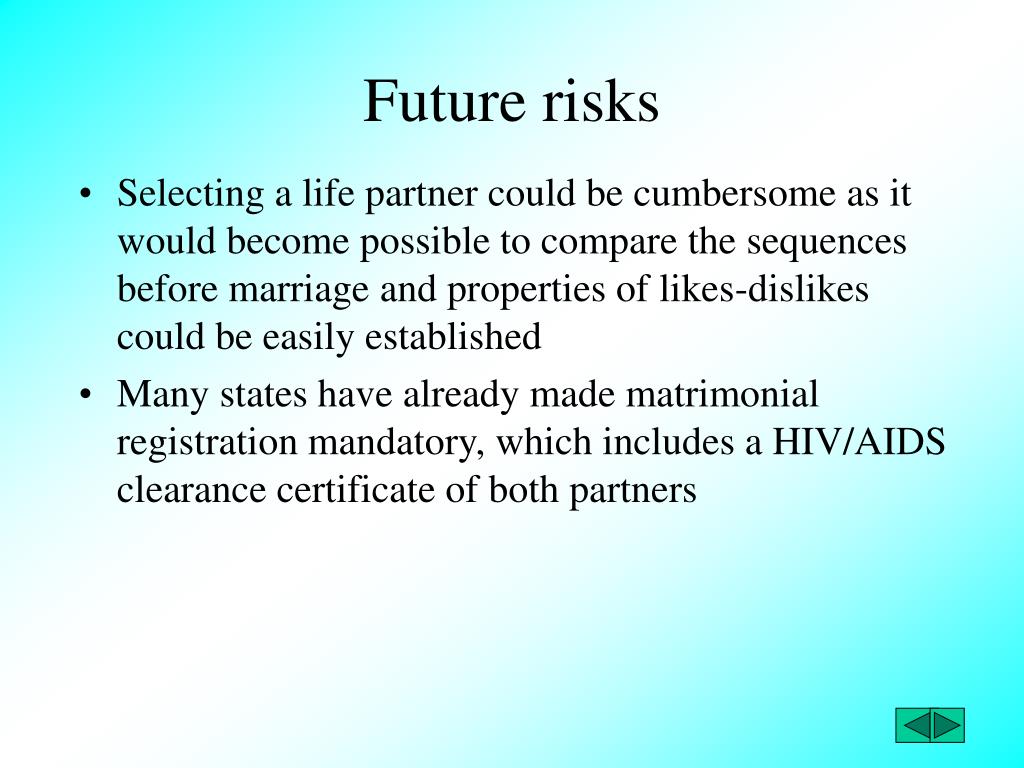 Future risks

• Selecting a life partner could be cumbersome as it would become possible to compare the sequences before marriage and properties of likes-dislikes could be easily established

• Many states have already made matrimonial registration mandatory, which includes a HIV/AIDS clearance certificate of both partners